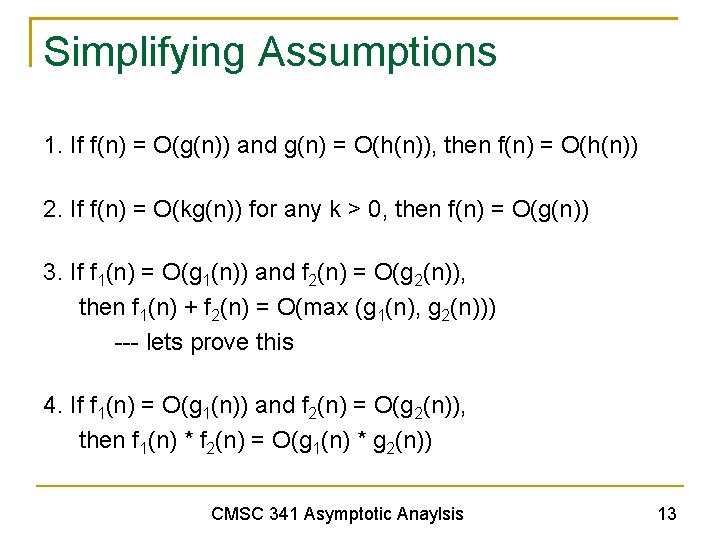 Simplifying Assumptions

1. If $f(n) = O(g(n))$ and $g(n) = O(h(n))$, then $f(n) = O(h(n))$

2. If $f(n) = O(kg(n))$ for any $k > 0$, then $f(n) = O(g(n))$

3. If $f_1(n) = O(g_1(n))$ and $f_2(n) = O(g_2(n))$, then $f_1(n) + f_2(n) = O(\max(g_1(n), g_2(n)))$
--- lets prove this

4. If $f_1(n) = O(g_1(n))$ and $f_2(n) = O(g_2(n))$, then $f_1(n) * f_2(n) = O(g_1(n) * g_2(n))$

CMSC 341 Asymptotic Anaylsis

13